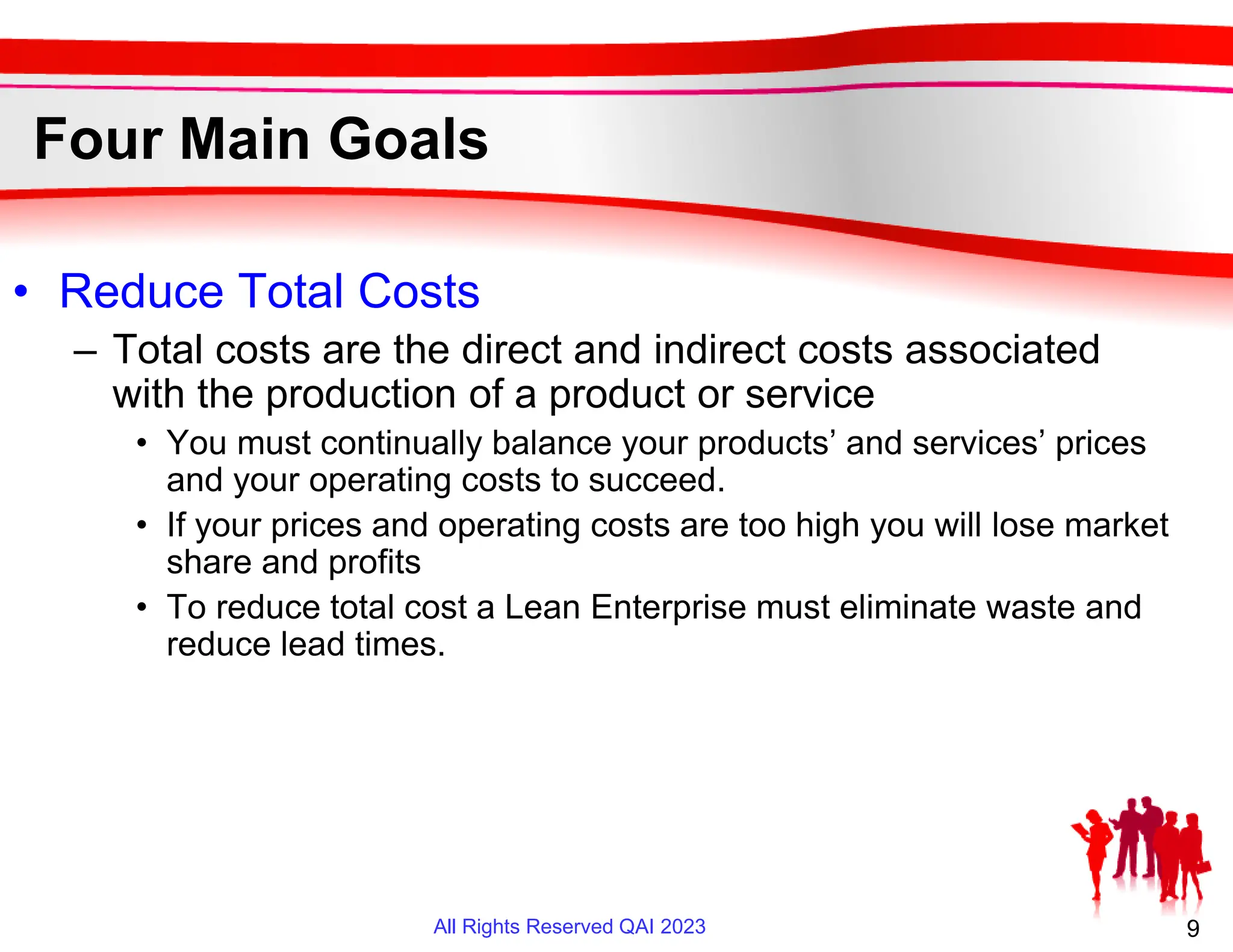 Four Main Goals

• Reduce Total Costs

– Total costs are the direct and indirect costs associated with the production of a product or service

• You must continually balance your products’ and services’ prices and your operating costs to succeed.

• If your prices and operating costs are too high you will lose market share and profits

• To reduce total cost a Lean Enterprise must eliminate waste and reduce lead times.

All Rights Reserved QAI 2023

9